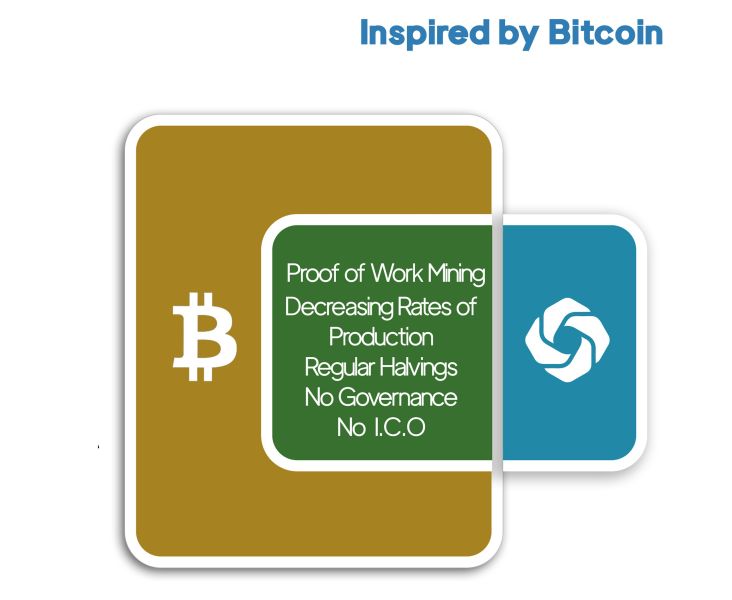 Inspired by Bitcoin

Proof of Work Mining
Decreasing Rates of Production
Regular Halvings
No Governance
No I.C.O